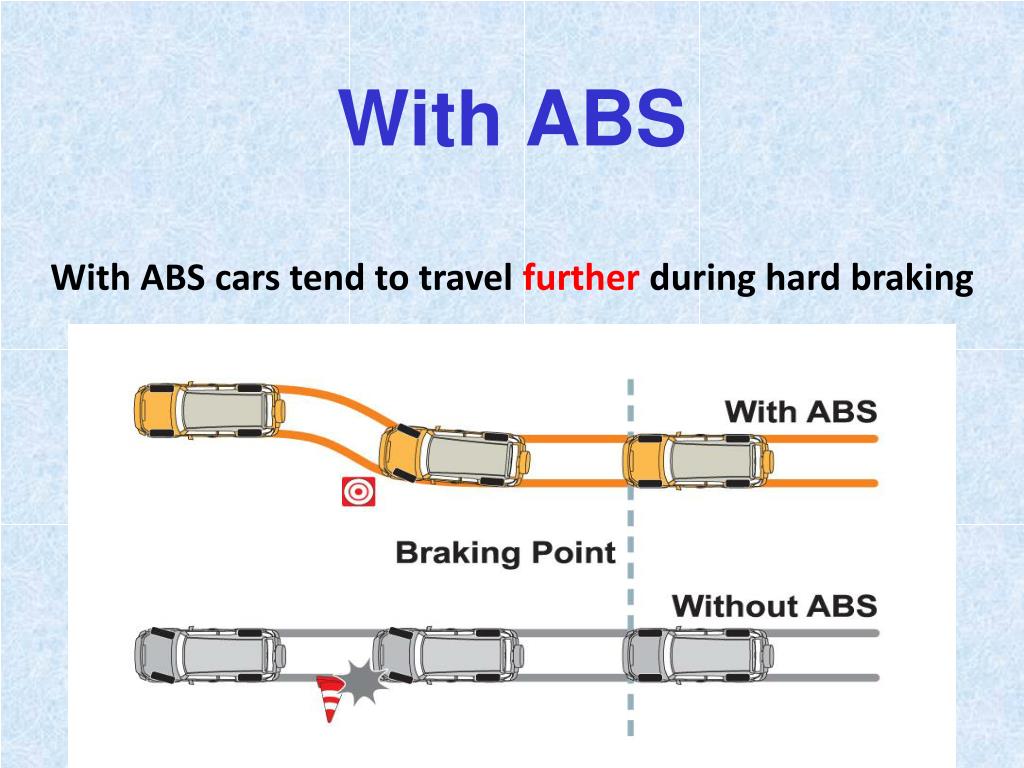 With ABS

With ABS cars tend to travel further during hard braking

With ABS

Braking Point

Without ABS